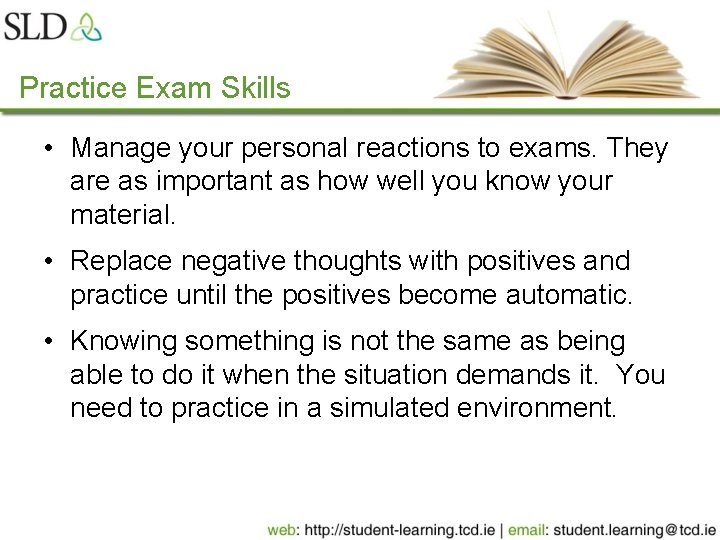 SLD

Practice Exam Skills

• Manage your personal reactions to exams. They are as important as how well you know your material.

• Replace negative thoughts with positives and practice until the positives become automatic.

• Knowing something is not the same as being able to do it when the situation demands it. You need to practice in a simulated environment.

web: http://student-learning.tcd.ie | email: student.learning@tcd.ie